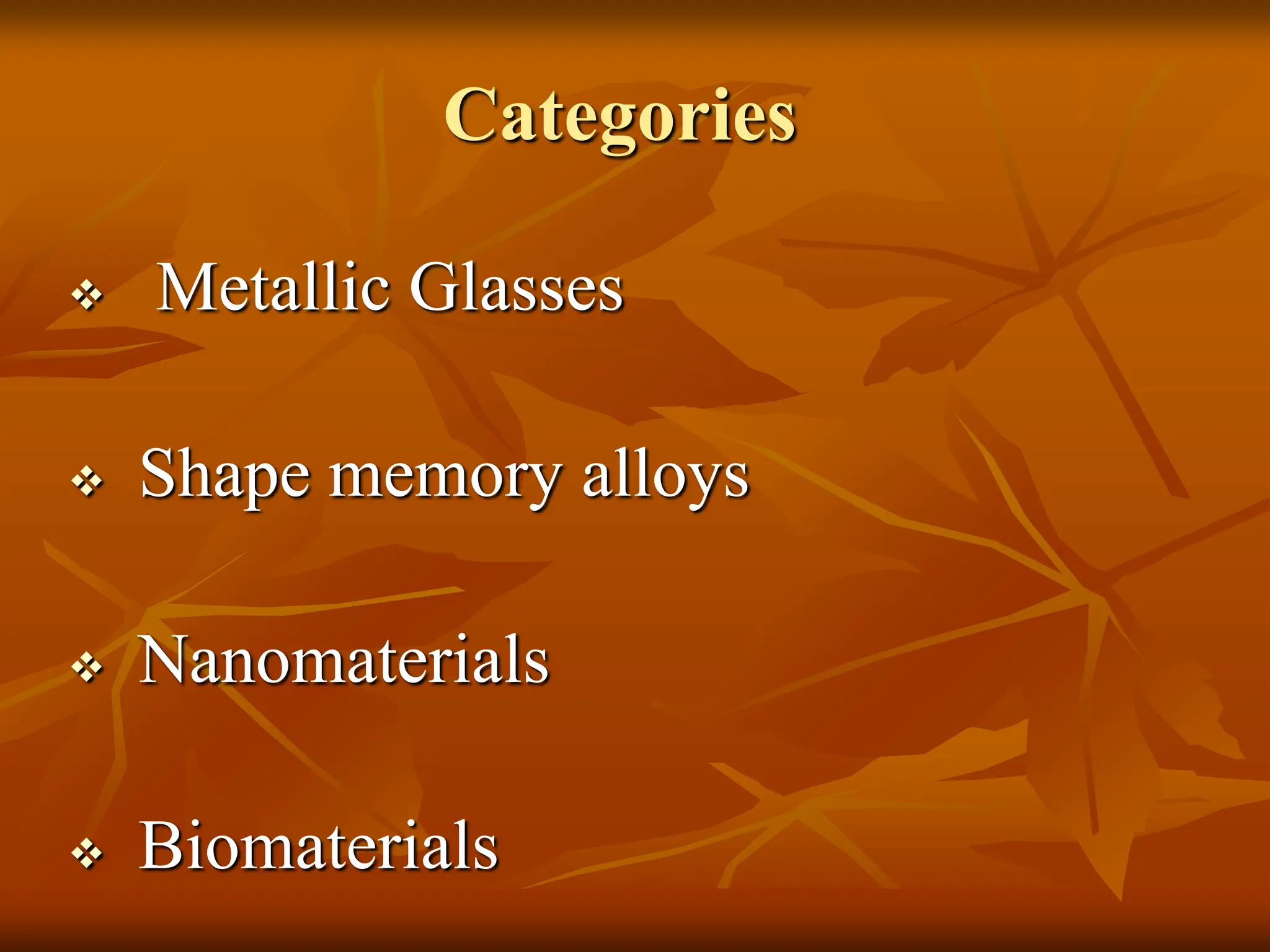 Categories

❖ Metallic Glasses

❖ Shape memory alloys

❖ Nanomaterials

❖ Biomaterials